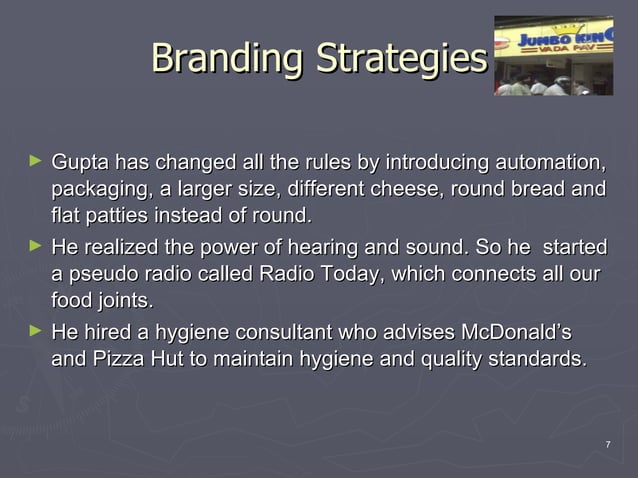 Branding Strategies

JUMBO KING
VADA PAV

► Gupta has changed all the rules by introducing automation, packaging, a larger size, different cheese, round bread and flat patties instead of round.

► He realized the power of hearing and sound. So he started a pseudo radio called Radio Today, which connects all our food joints.

► He hired a hygiene consultant who advises McDonald's and Pizza Hut to maintain hygiene and quality standards.

7